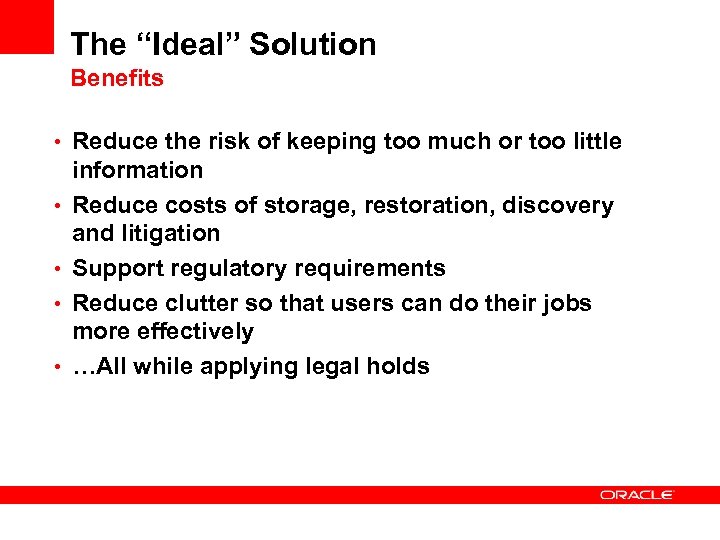 The “Ideal” Solution
Benefits

• Reduce the risk of keeping too much or too little information
• Reduce costs of storage, restoration, discovery and litigation
• Support regulatory requirements
• Reduce clutter so that users can do their jobs more effectively
• …All while applying legal holds

ORACLE